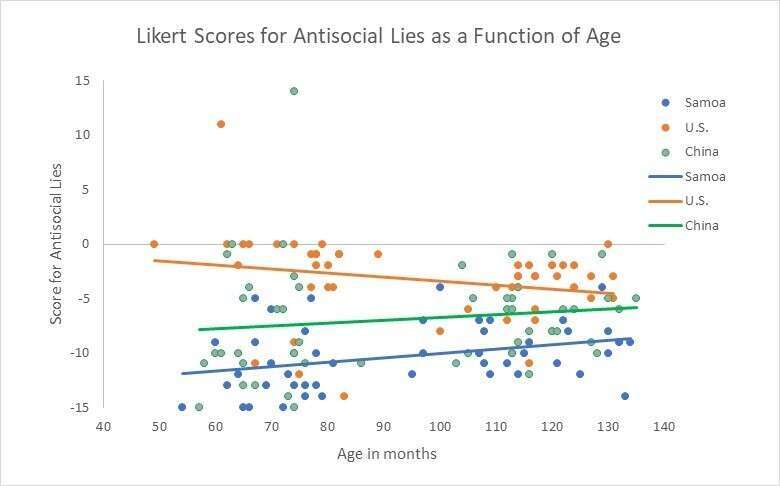 Likert Scores for Antisocial Lies as a Function of Age

Score for Antisocial Lies

15
10
5
0
-5
-10
-15

40 50 60 70 80 90 100 110 120 130 140

Age in months

Samoa
U.S.
China
Samoa
U.S.
China